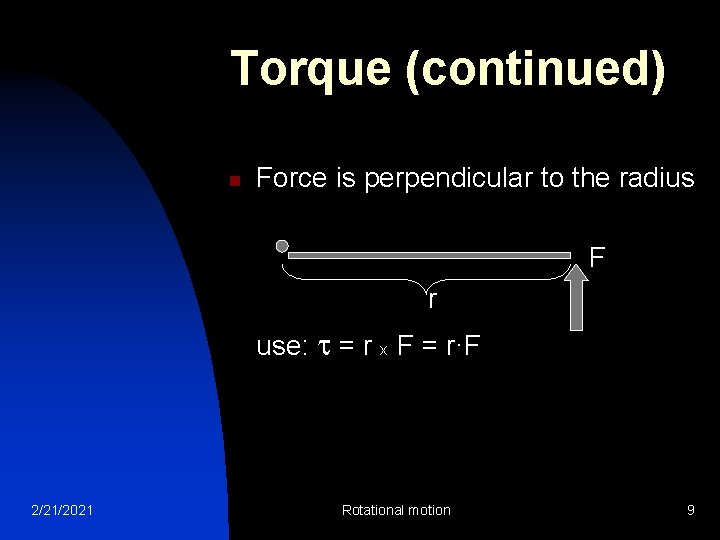 Torque (continued)

Force is perpendicular to the radius

F

r

use: $\tau = r \times F = r \cdot F$

2/21/2021

Rotational motion

9